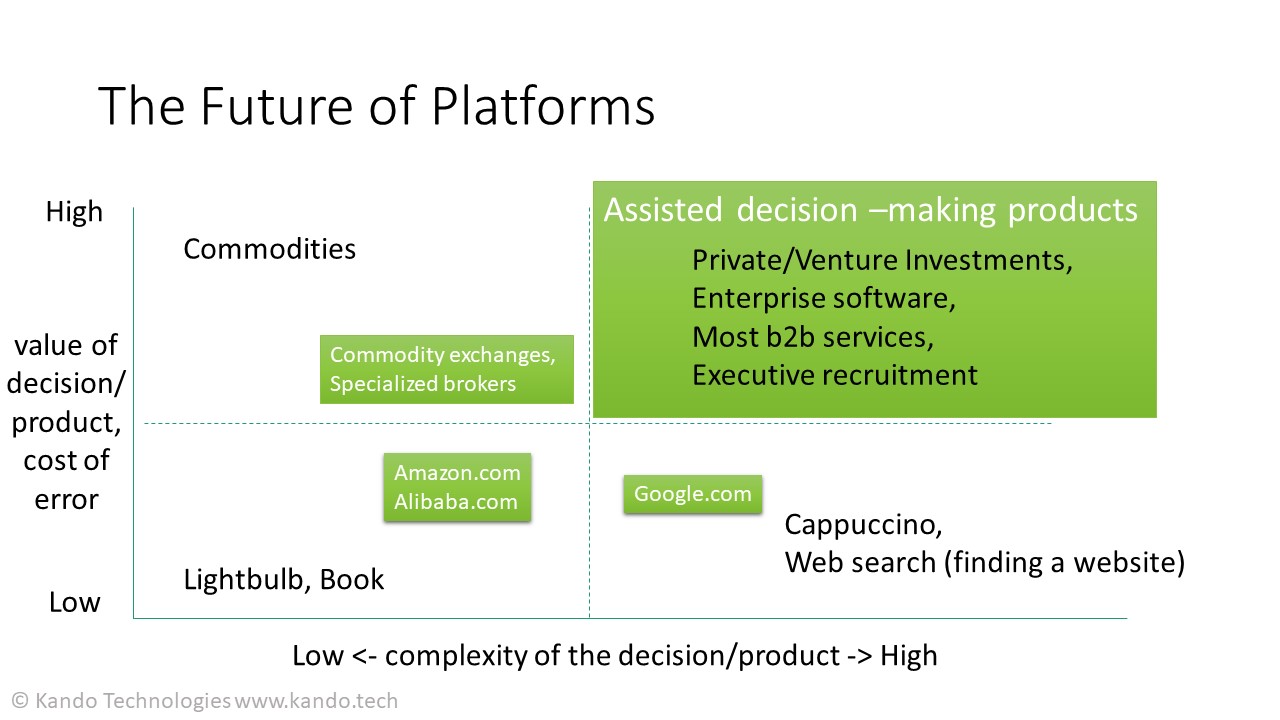 The Future of Platforms

High

value of decision/ product, cost of error

Low

Commodities

Commodity exchanges, Specialized brokers

Assisted decision –making products

Private/Venture Investments, Enterprise software, Most b2b services, Executive recruitment

Amazon.com Alibaba.com

Google.com

Cappuccino, Web search (finding a website)

Lightbulb, Book

Low <- complexity of the decision/product -> High

© Kando Technologies www.kando.tech